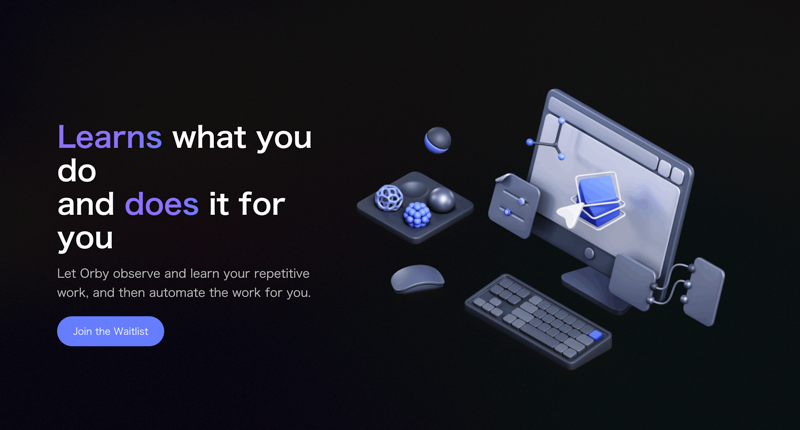 Learns what you do
and does it for you

Let Orby observe and learn your repetitive work, and then automate the work for you.

Join the Waitlist